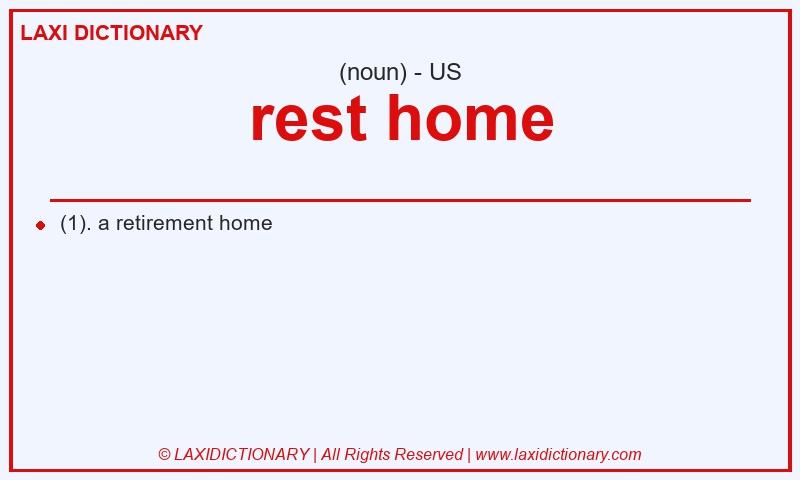 LAXI DICTIONARY

(noun) - US

rest home

(1). a retirement home

© LAXIDICTIONARY | All Rights Reserved | www.laxidictionary.com